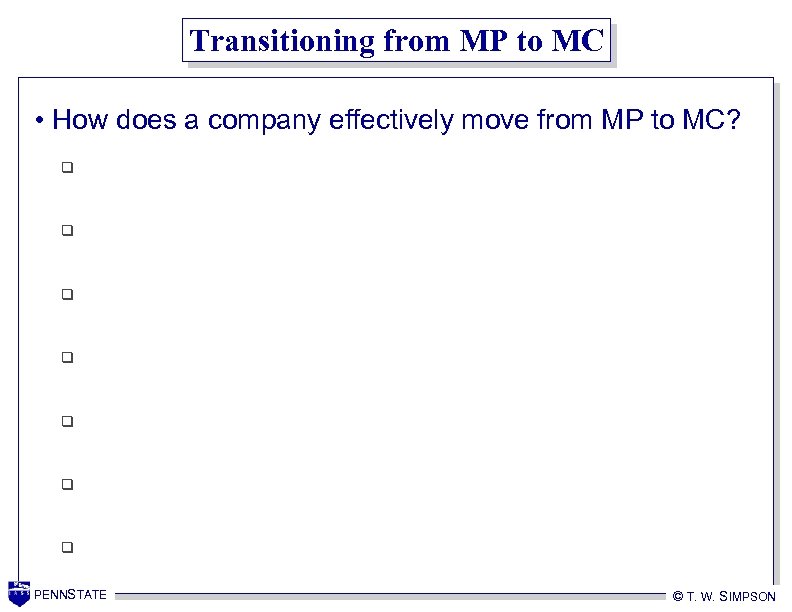 Transitioning from MP to MC

• How does a company effectively move from MP to MC?

❑

❑

❑

❑

❑

❑

❑

PENNSTATE

© T. W. SIMPSON